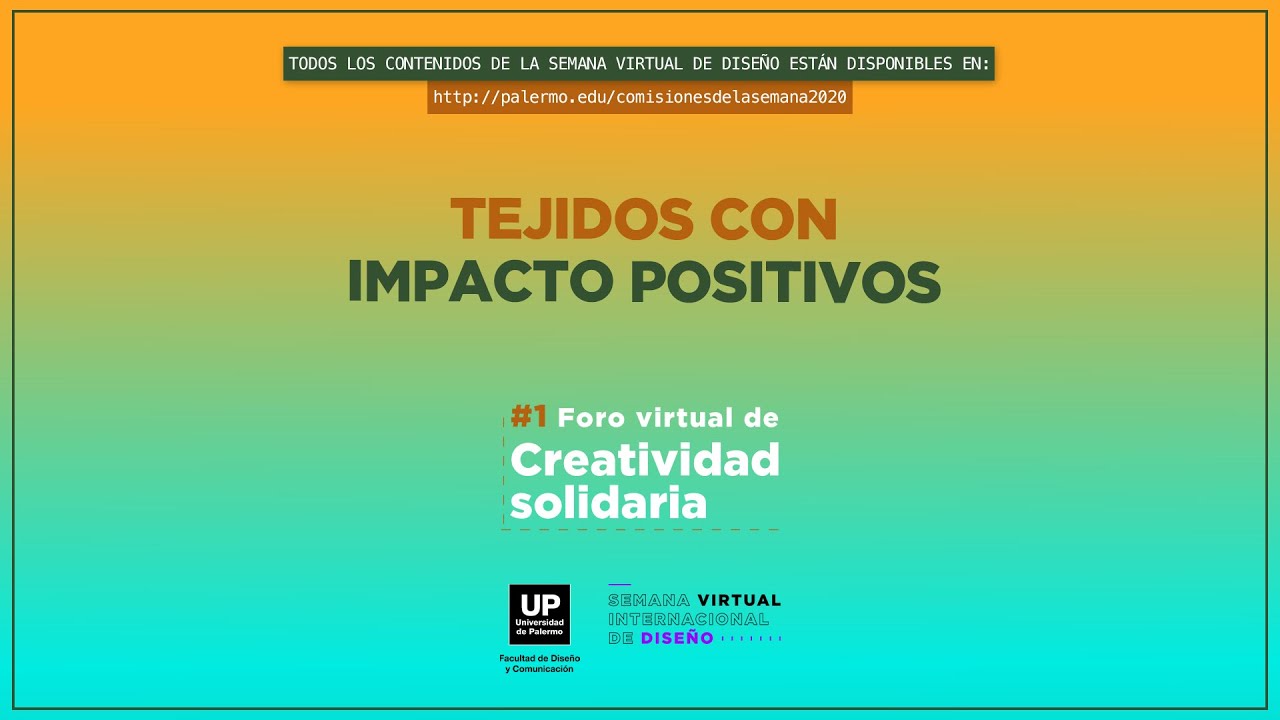 TODOS LOS CONTENIDOS DE LA SEMANA VIRTUAL DE DISEÑO ESTÁN DISPONIBLES EN:
http://palermo.edu/comisionesdelasemana2020

TEJIDOS CON
IMPACTO POSITIVOS

#1 Foro virtual de
Creatividad solidaria

UP
Universidad de Palermo
Facultad de Diseño y Comunicación

SEMANA VIRTUAL
INTERNACIONAL
DE DISEÑO